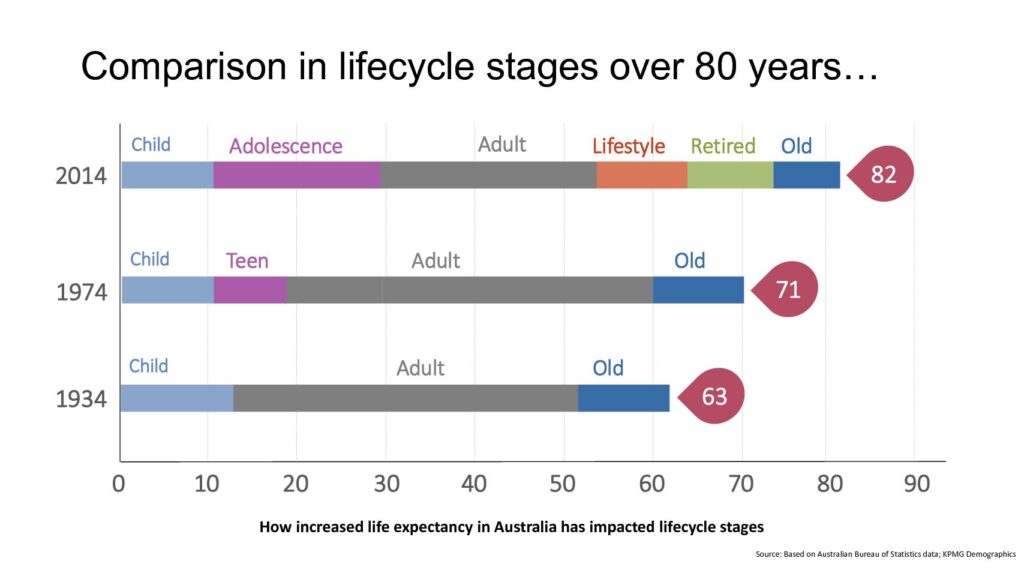 Comparison in lifecycle stages over 80 years…

2014
Child
Adolescence
Adult
Lifestyle
Retired
Old
82

1974
Child
Teen
Adult
Old
71

1934
Child
Adult
Old
63

0 10 20 30 40 50 60 70 80 90

How increased life expectancy in Australia has impacted lifecycle stages

Source: Based on Australian Bureau of Statistics data; KPMG Demographics